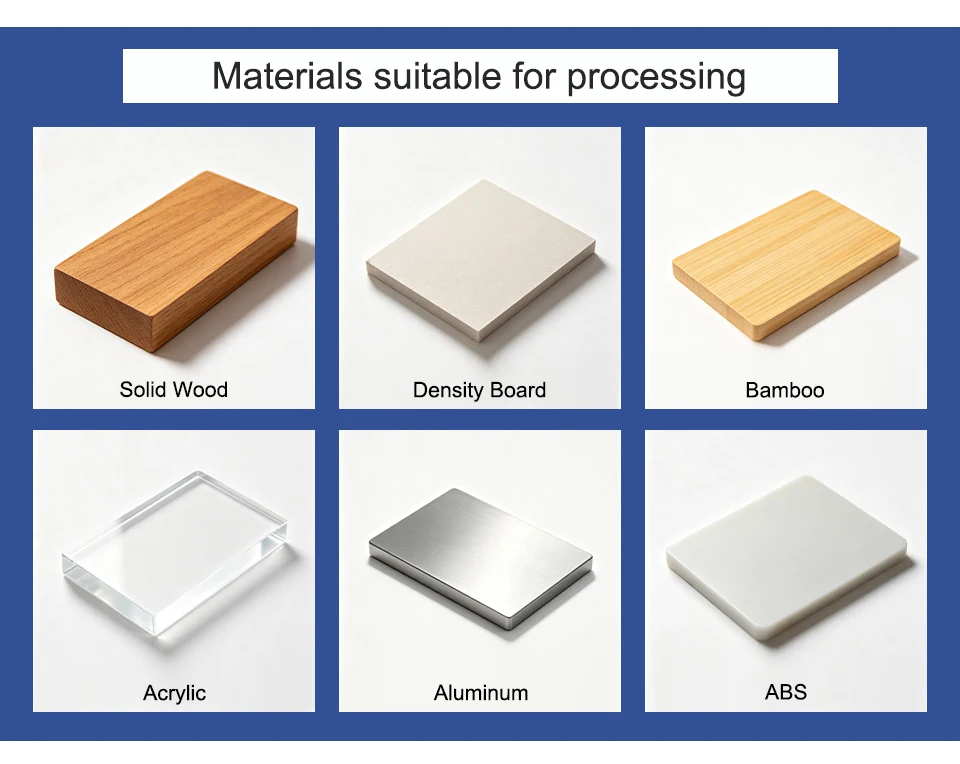 Materials suitable for processing

Solid Wood

Density Board

Bamboo

Acrylic

Aluminum

ABS